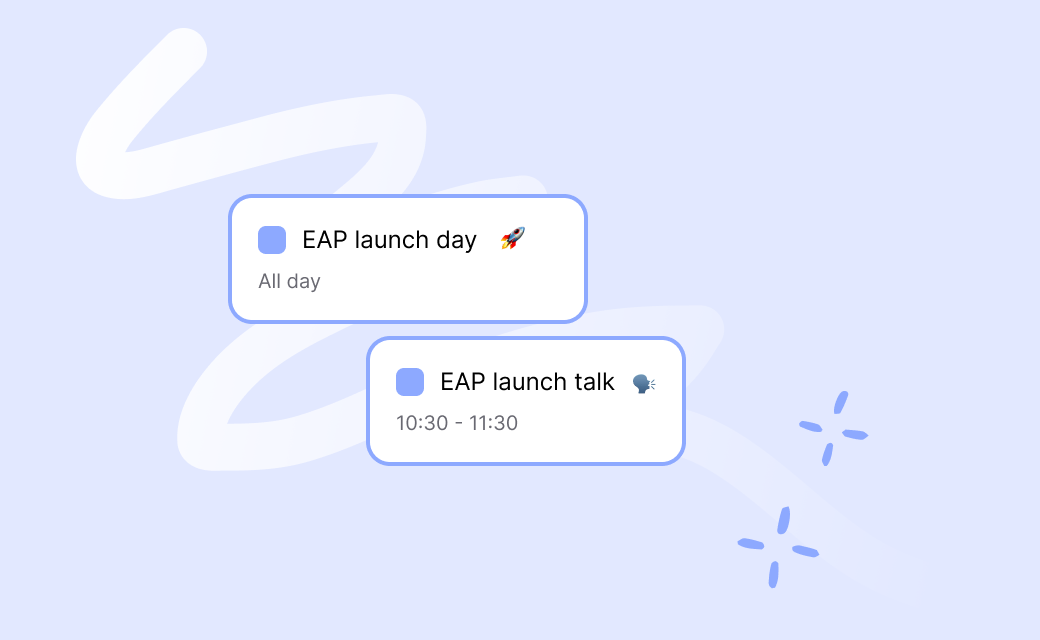 EAP launch day 🚀

All day

EAP launch talk 🗣️

10:30 - 11:30